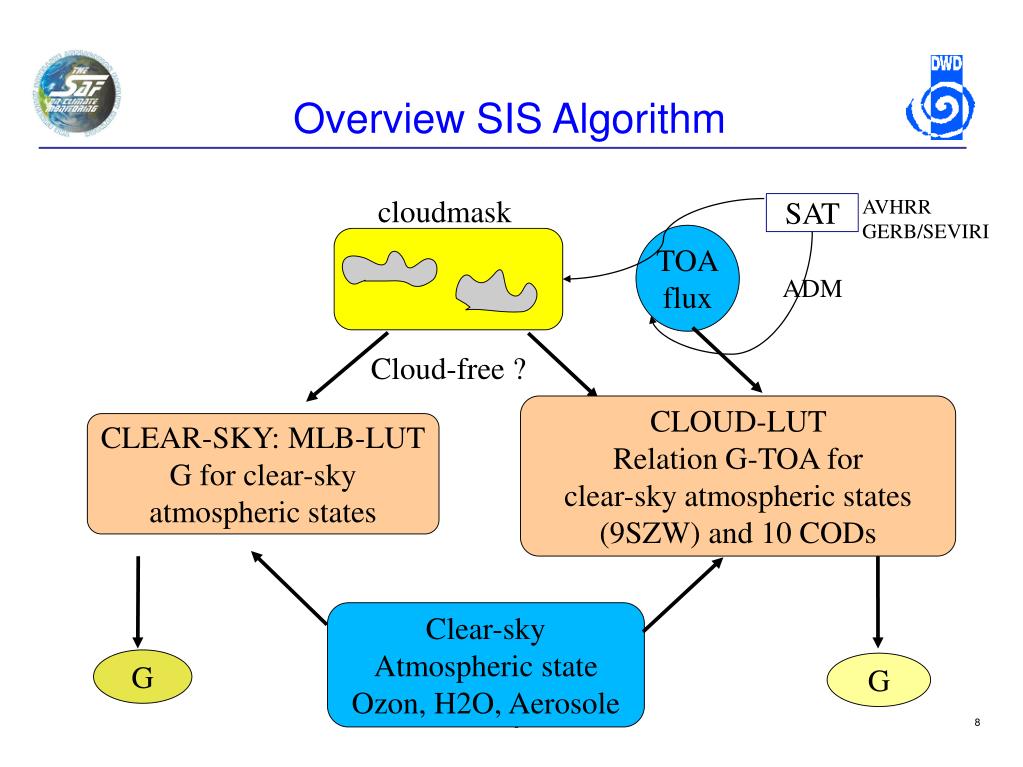 THE SAF ON CLIMATE MONITORING

DWD

Overview SIS Algorithm

cloudmask

SAT

AVHRR
GERB/SEVIRI

TOA flux

ADM

Cloud-free ?

CLEAR-SKY: MLB-LUT
G for clear-sky atmospheric states

CLOUD-LUT
Relation G-TOA for clear-sky atmospheric states (9SZW) and 10 CODs

Clear-sky
Atmospheric state
Ozon, H2O, Aerosole

G

G

8